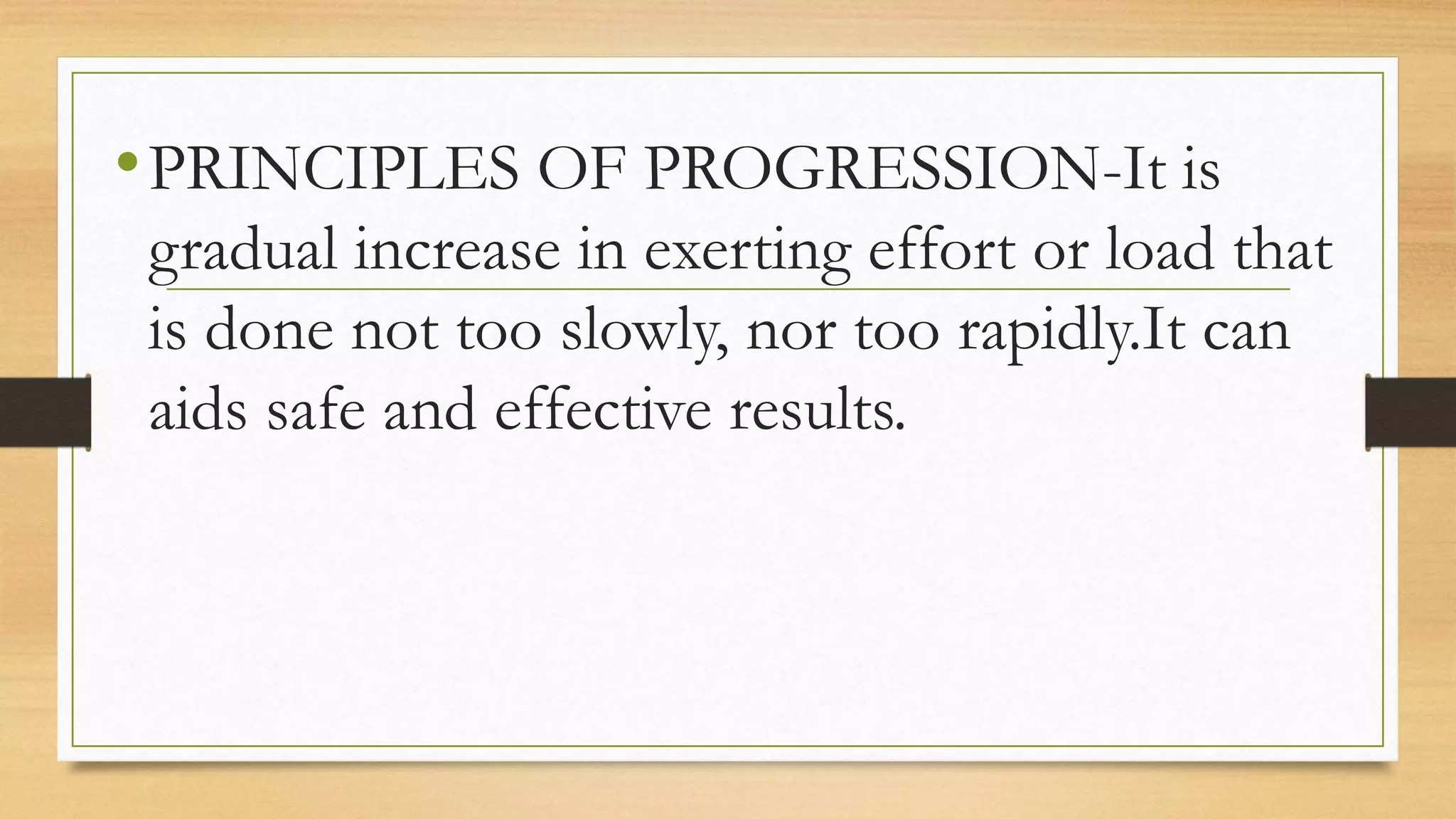 • PRINCIPLES OF PROGRESSION-It is gradual increase in exerting effort or load that is done not too slowly, nor too rapidly.It can aids safe and effective results.